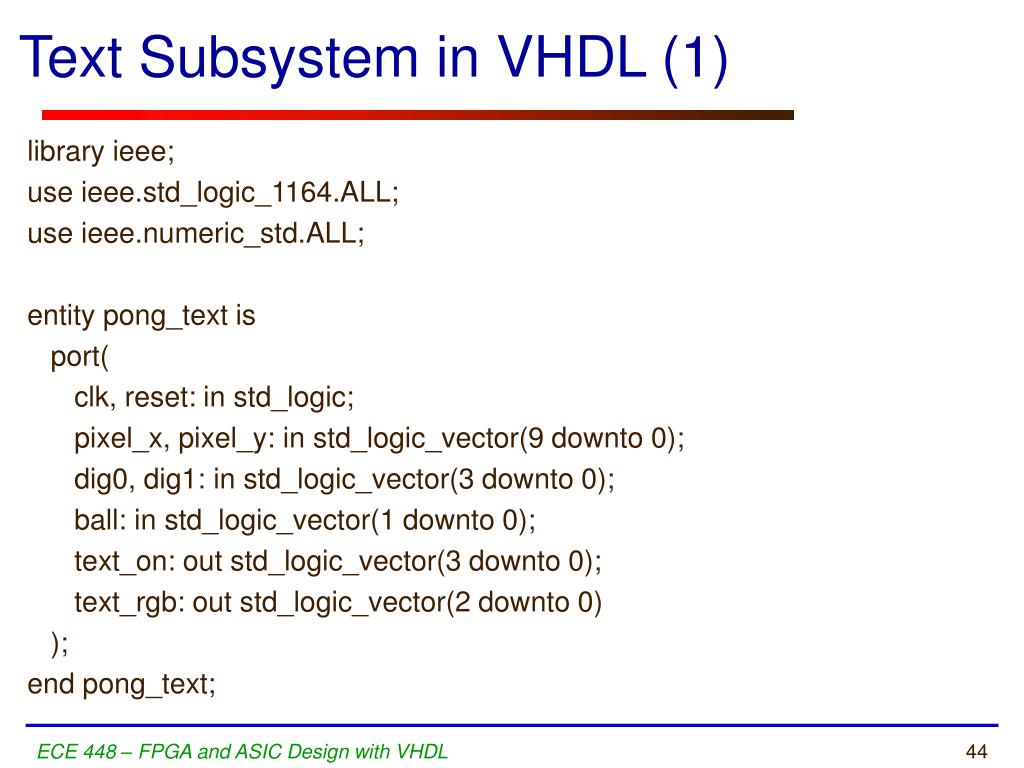 Text Subsystem in VHDL (1)

library ieee;
use ieee.std_logic_1164.ALL;
use ieee.numeric_std.ALL;

entity pong_text is
  port(
    clk, reset: in std_logic;
    pixel_x, pixel_y: in std_logic_vector(9 downto 0);
    dig0, dig1: in std_logic_vector(3 downto 0);
    ball: in std_logic_vector(1 downto 0);
    text_on: out std_logic_vector(3 downto 0);
    text_rgb: out std_logic_vector(2 downto 0)
  );
end pong_text;

ECE 448 – FPGA and ASIC Design with VHDL

44